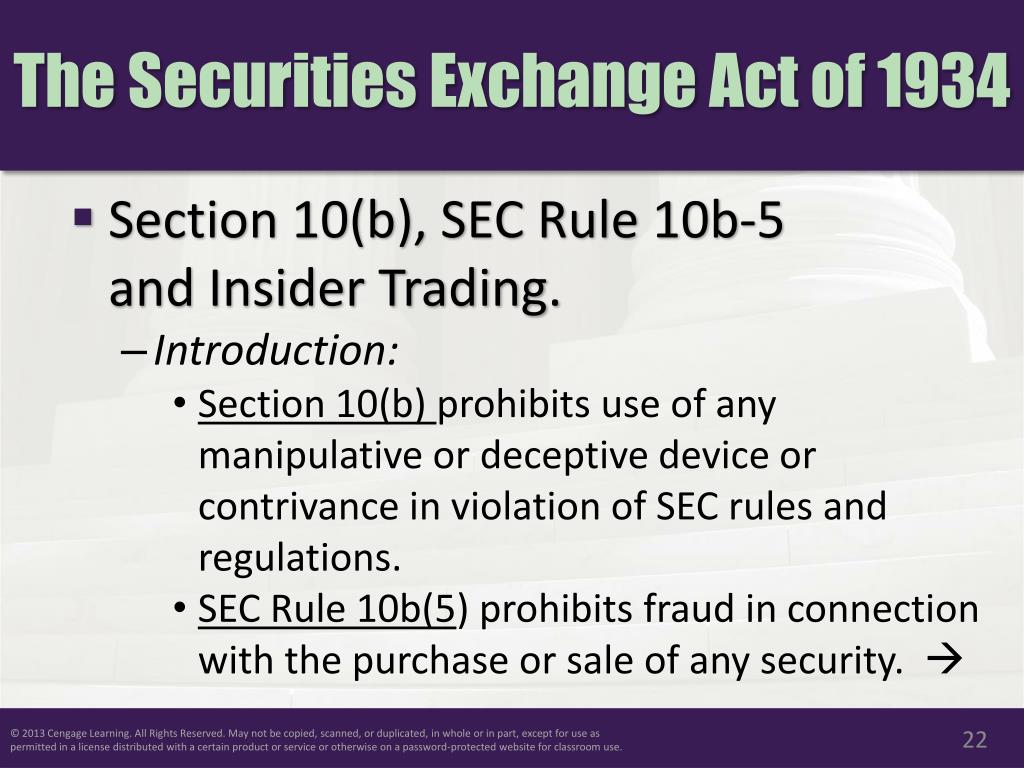 The Securities Exchange Act of 1934

▪ Section 10(b), SEC Rule 10b-5 and Insider Trading.

– Introduction:

• Section 10(b) prohibits use of any manipulative or deceptive device or contrivance in violation of SEC rules and regulations.

• SEC Rule 10b(5) prohibits fraud in connection with the purchase or sale of any security. →

© 2013 Cengage Learning. All Rights Reserved. May not be copied, scanned, or duplicated, in whole or in part, except for use as permitted in a license distributed with a certain product or service or otherwise on a password-protected website for classroom use.

22